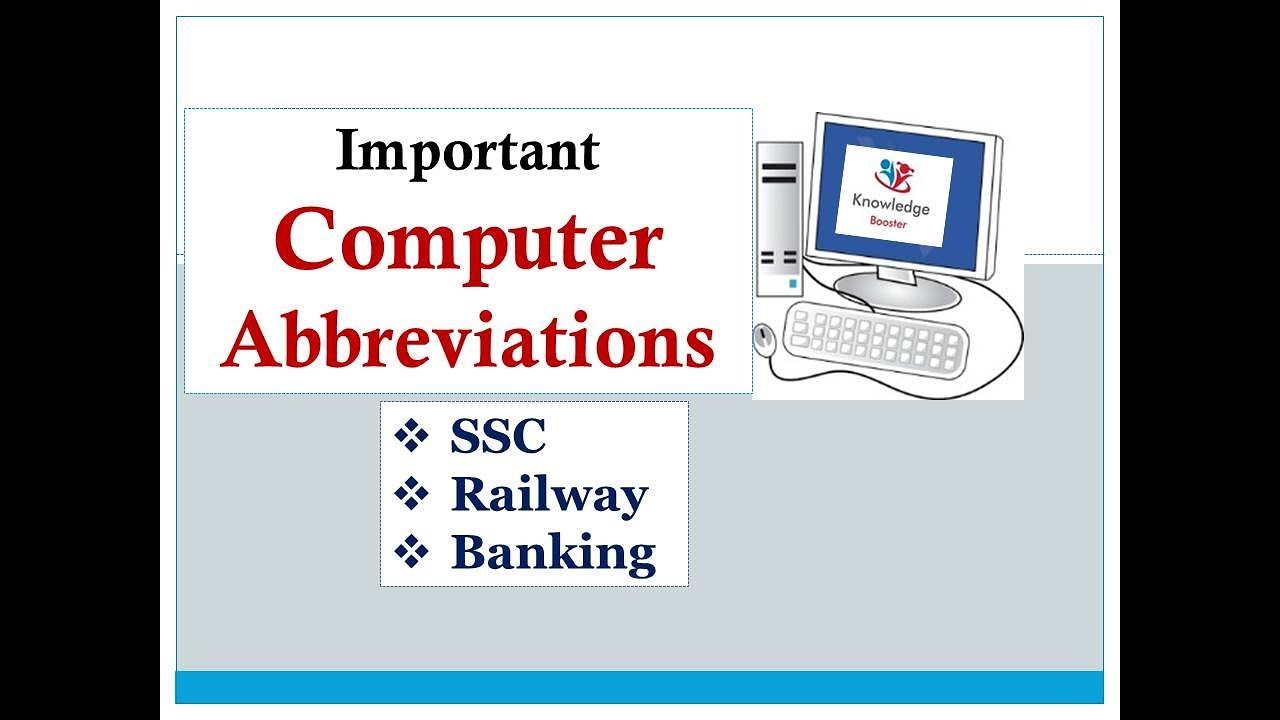 Important
Computer
Abbreviations

Knowledge
Booster

❖ SSC
❖ Railway
❖ Banking